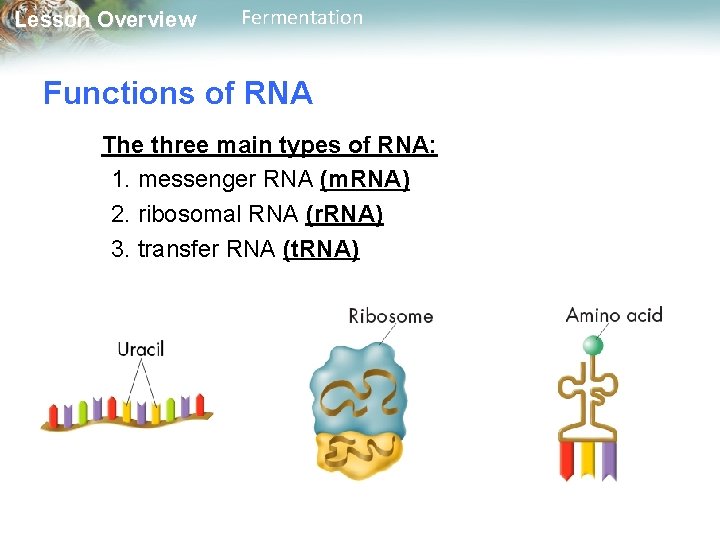 Lesson Overview Fermentation

Functions of RNA

The three main types of RNA:

1. messenger RNA (mRNA)
2. ribosomal RNA (rRNA)
3. transfer RNA (tRNA)

Uracil

Ribosome

Amino acid